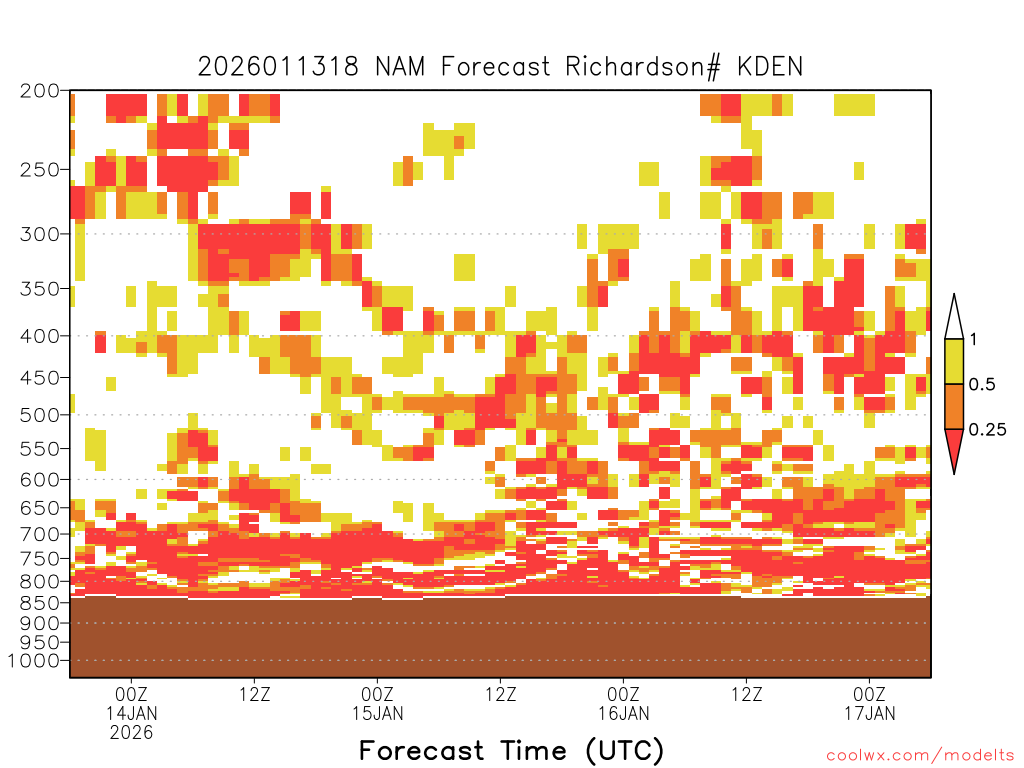 2026011318 NAM Forecast Richardson# KDEN

200
250
300
350
400
450
500
550
600
650
700
750
800
850
900
950
1000

1
0.5
0.25

00Z 14JAN 2026
12Z
00Z 15JAN
12Z
00Z 16JAN
12Z
00Z 17JAN

Forecast Time (UTC)

coolwx.com/modelts